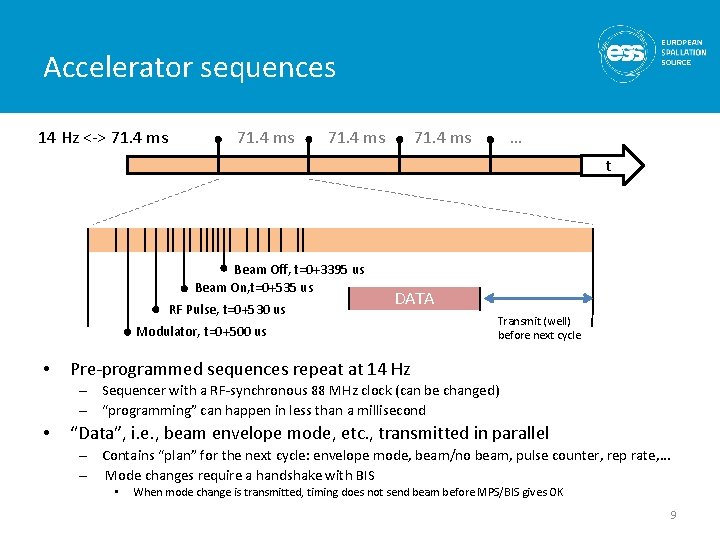 Accelerator sequences

ess EUROPEAN SPALLATION SOURCE

14 Hz <-> 71.4 ms

71.4 ms 71.4 ms 71.4 ms …

t

Beam Off, t=0+3395 us

Beam On,t=0+535 us

RF Pulse, t=0+530 us

Modulator, t=0+500 us

DATA

Transmit (well) before next cycle

• Pre-programmed sequences repeat at 14 Hz
– Sequencer with a RF-synchronous 88 MHz clock (can be changed)
– "programming" can happen in less than a millisecond
• "Data", i.e., beam envelope mode, etc., transmitted in parallel
– Contains "plan" for the next cycle: envelope mode, beam/no beam, pulse counter, rep rate,…
– Mode changes require a handshake with BIS
▪ When mode change is transmitted, timing does not send beam before MPS/BIS gives OK

9